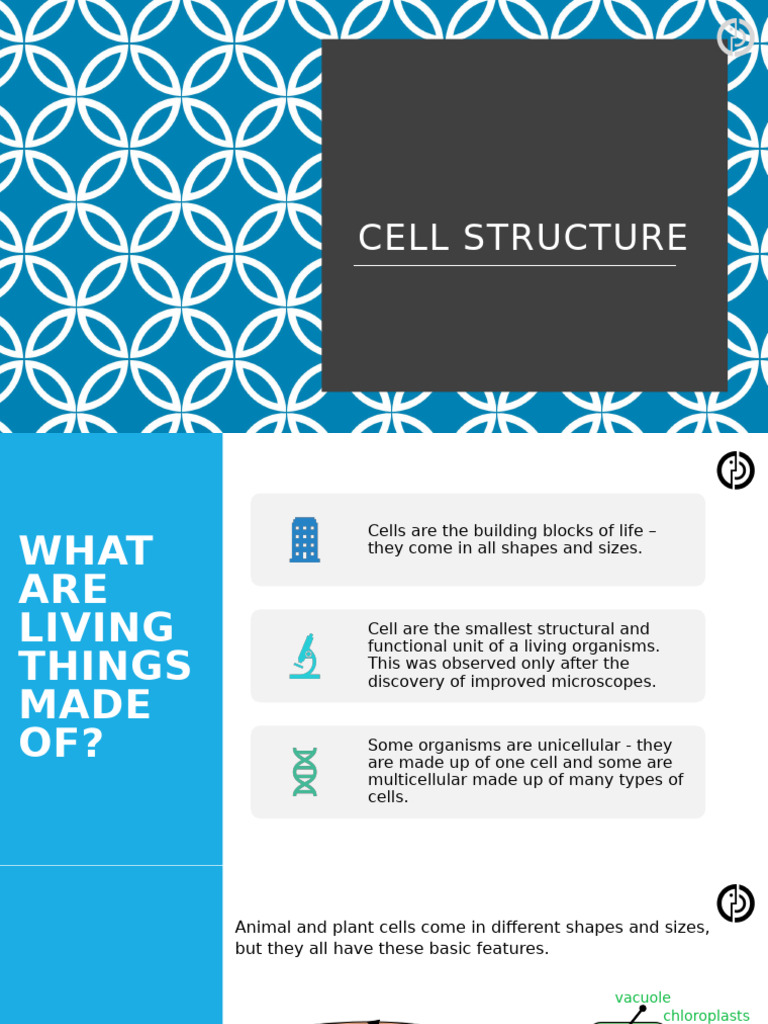 CELL STRUCTURE

WHAT ARE LIVING THINGS MADE OF?

Cells are the building blocks of life – they come in all shapes and sizes.

Cell are the smallest structural and functional unit of a living organisms. This was observed only after the discovery of improved microscopes.

Some organisms are unicellular - they are made up of one cell and some are multicellular made up of many types of cells.

Animal and plant cells come in different shapes and sizes, but they all have these basic features.

vacuole
chloroplasts